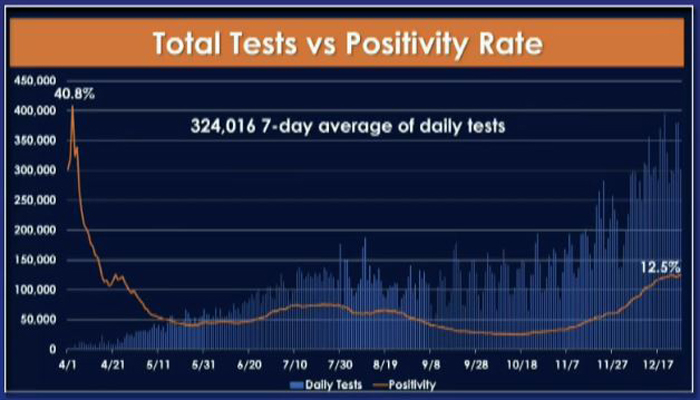 Total Tests vs Positivity Rate

450,000
400,000
350,000
300,000
250,000
200,000
150,000
100,000
50,000
0

40.8%

324,016 7-day average of daily tests

12.5%

4/1 4/21 5/11 5/31 6/20 7/10 7/30 8/19 9/8 9/28 10/18 11/7 11/27 12/17

Daily Tests Positivity